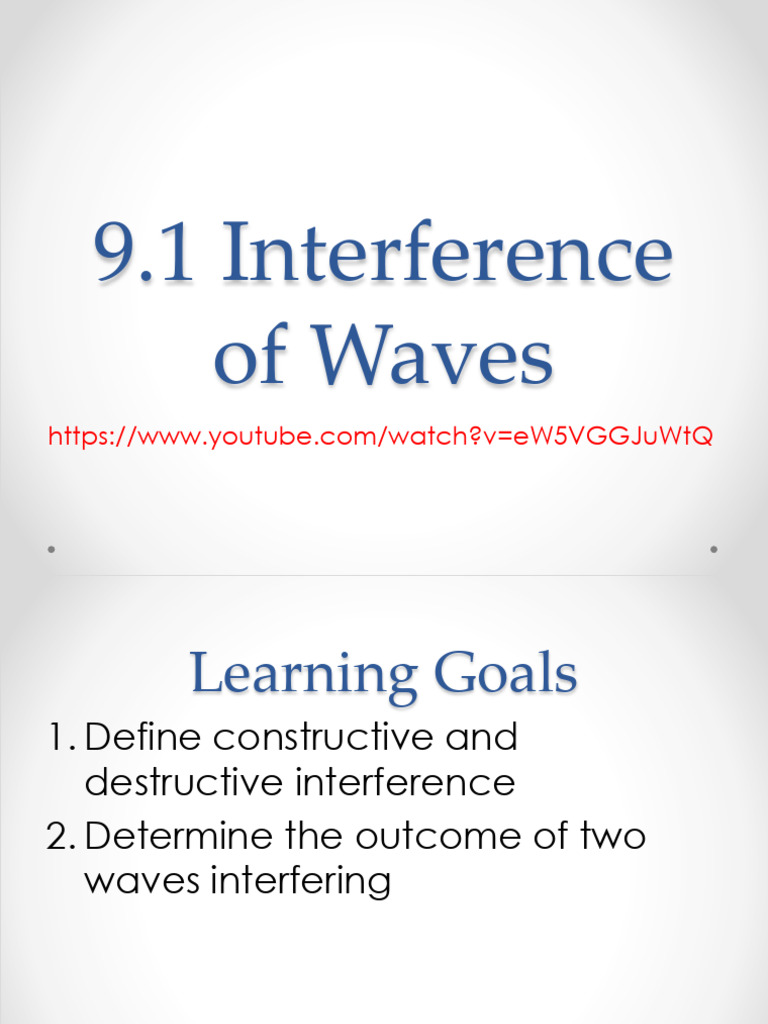 9.1 Interference of Waves

https://www.youtube.com/watch?v=eW5VGGJuWtQ

Learning Goals

1. Define constructive and destructive interference
2. Determine the outcome of two waves interfering